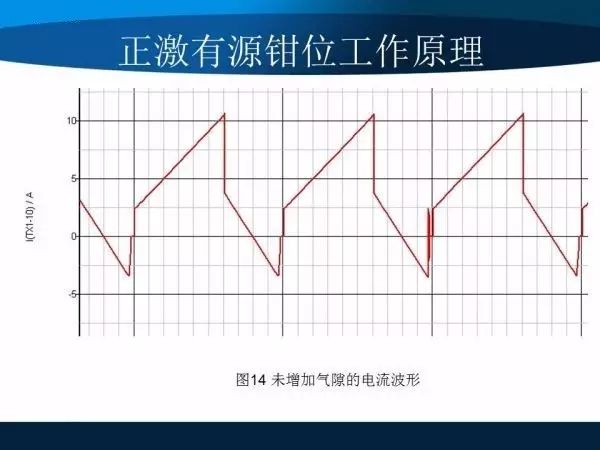 正激有源钳位工作原理

10
5
0
-5
I(TX1-10) / A

图14 未增加气隙的电流波形